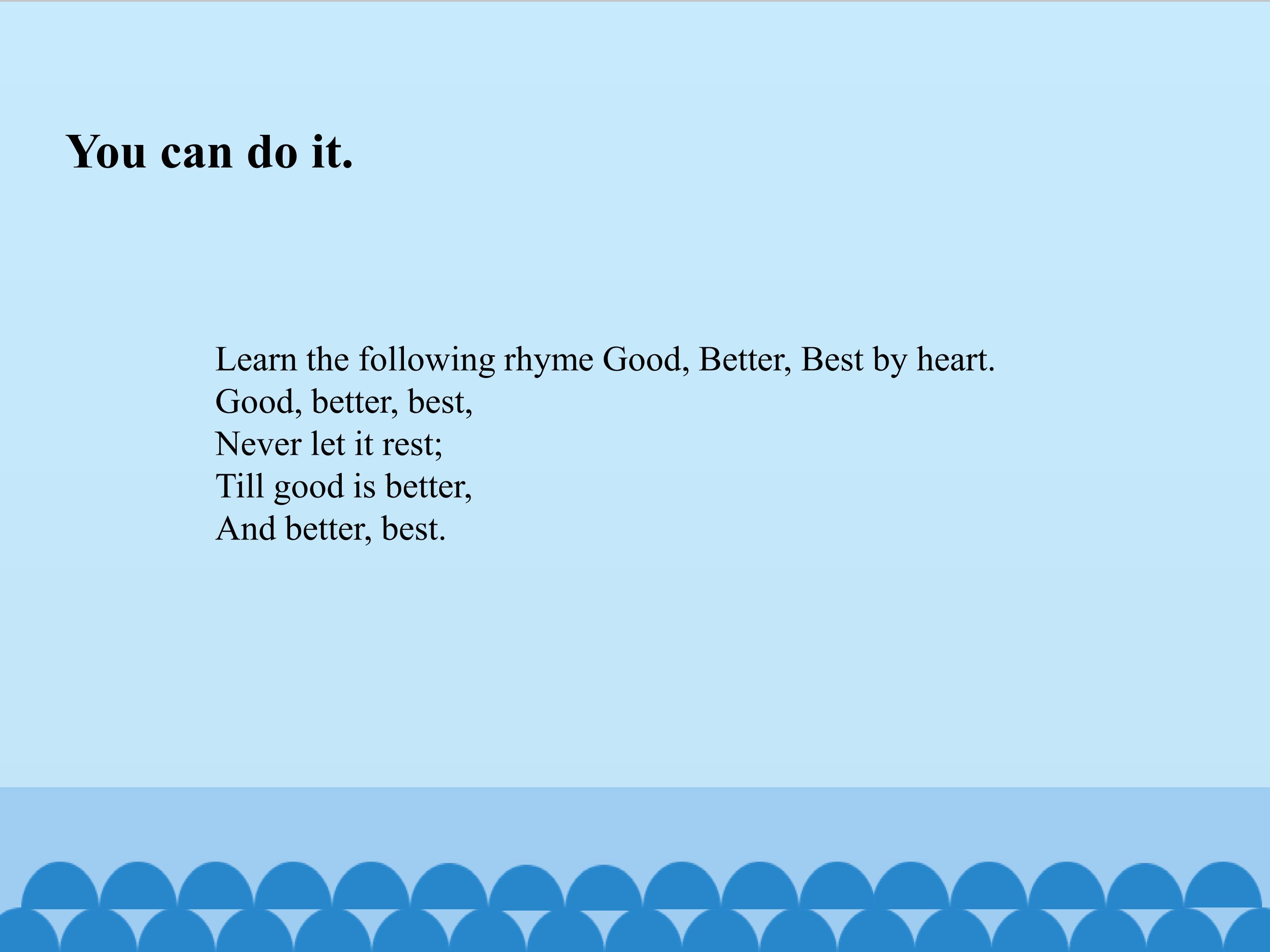 You can do it.

Learn the following rhyme Good, Better, Best by heart.
Good, better, best,
Never let it rest;
Till good is better,
And better, best.